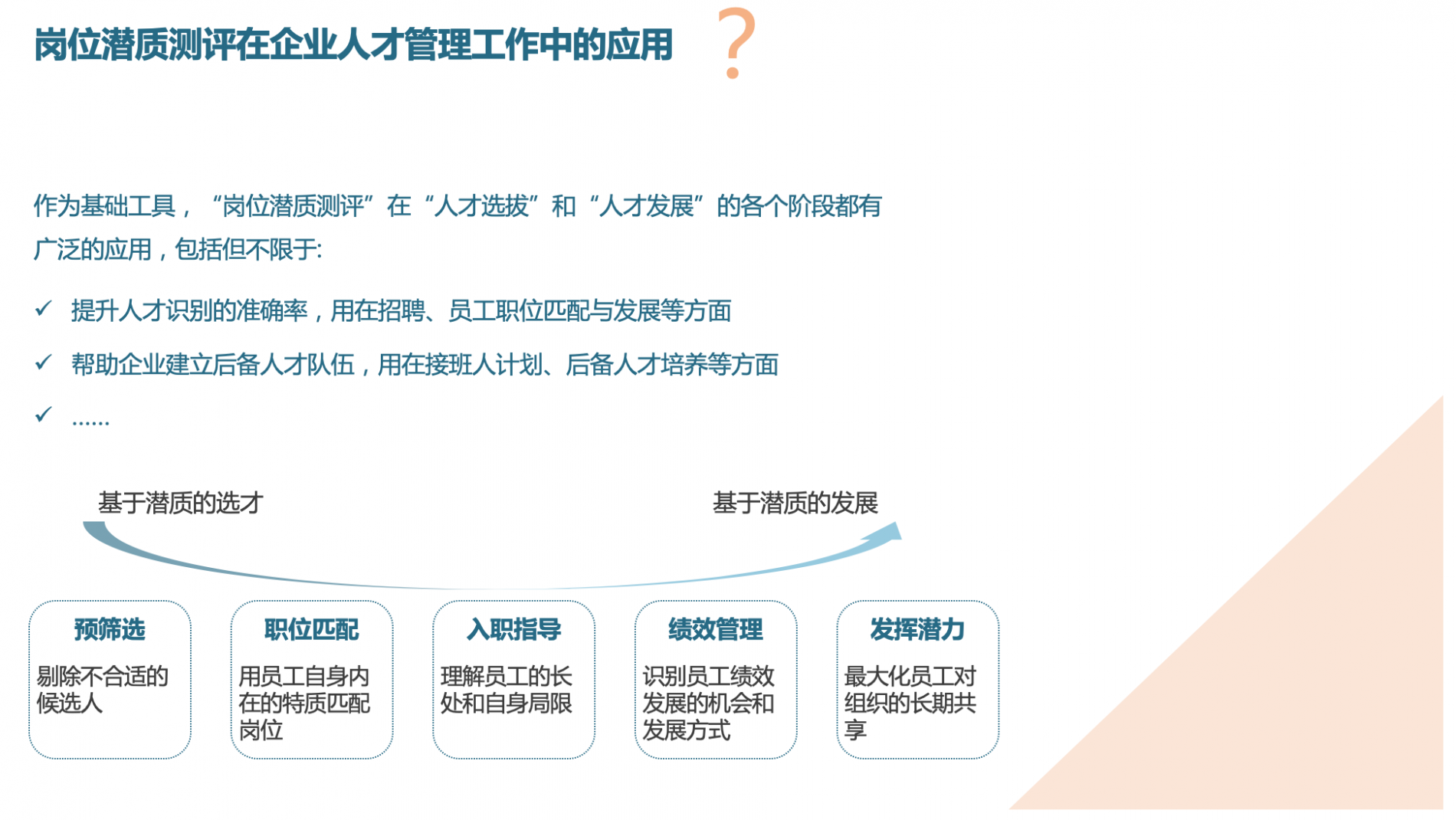 岗位潜质测评在企业人才管理工作中的应用 ?

作为基础工具，“岗位潜质测评”在“人才选拔”和“人才发展”的各个阶段都有广泛的应用，包括但不限于:

✓ 提升人才识别的准确率，用在招聘、员工职位匹配与发展等方面

✓ 帮助企业建立后备人才队伍，用在接班人计划、后备人才培养等方面

✓ ……

基于潜质的选才

基于潜质的发展

预筛选
剔除不合适的候选人

职位匹配
用员工自身内在的特质匹配岗位

入职指导
理解员工的长处和自身局限

绩效管理
识别员工绩效发展的机会和发展方式

发挥潜力
最大化员工对组织的长期共享